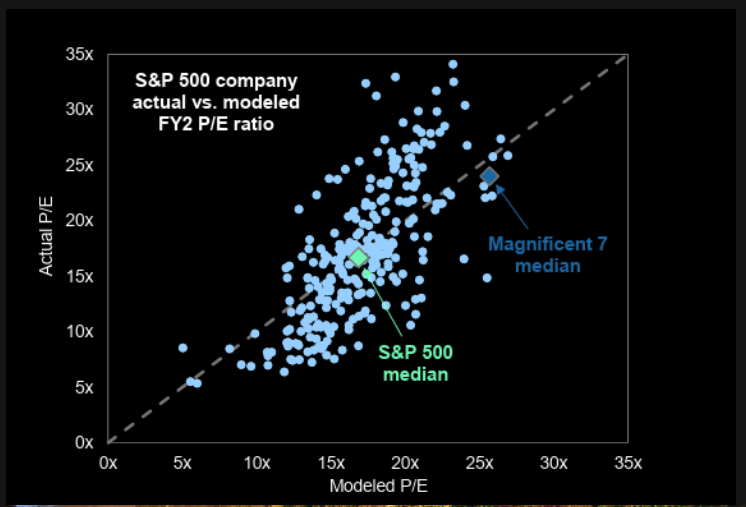 S&P 500 company actual vs. modeled FY2 P/E ratio

35x
30x
25x
20x
15x
10x
5x
0x

Actual P/E

Magnificent 7 median

S&P 500 median

0x 5x 10x 15x 20x 25x 30x 35x

Modeled P/E